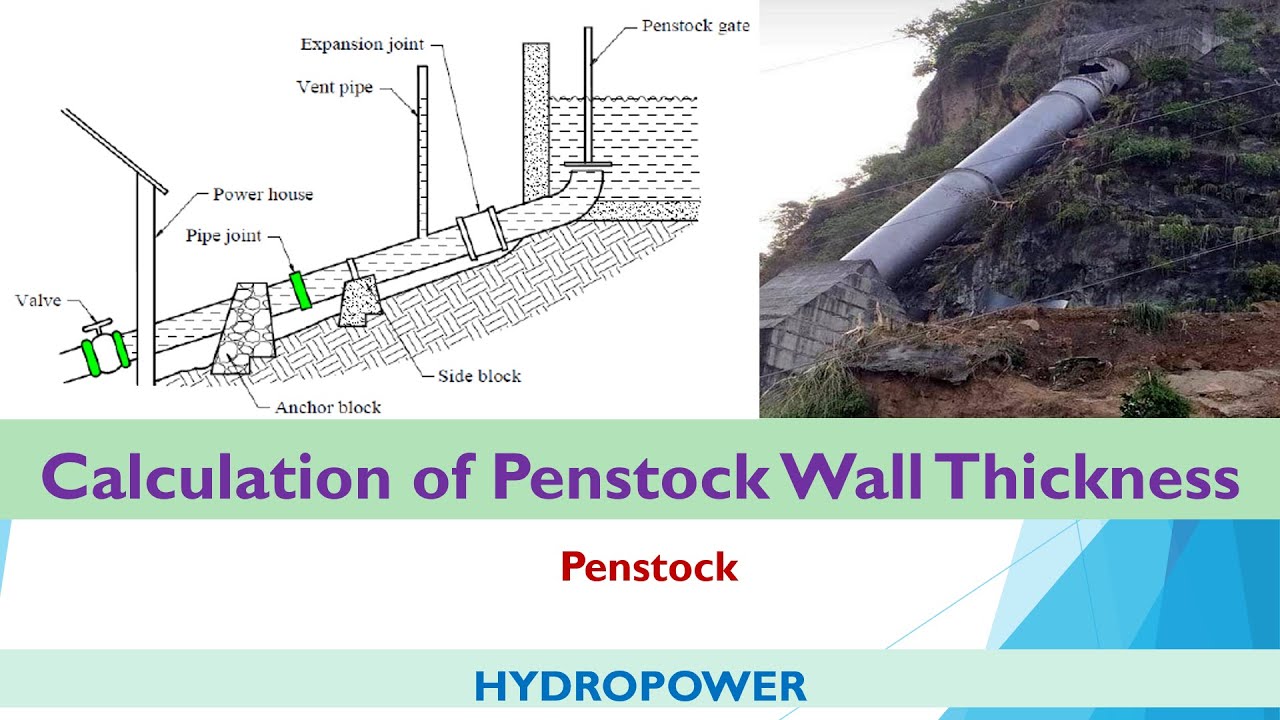 Expansion joint
Penstock gate
Vent pipe
Power house
Pipe joint
Valve
Side block
Anchor block

Calculation of Penstock Wall Thickness

Penstock

HYDROPOWER